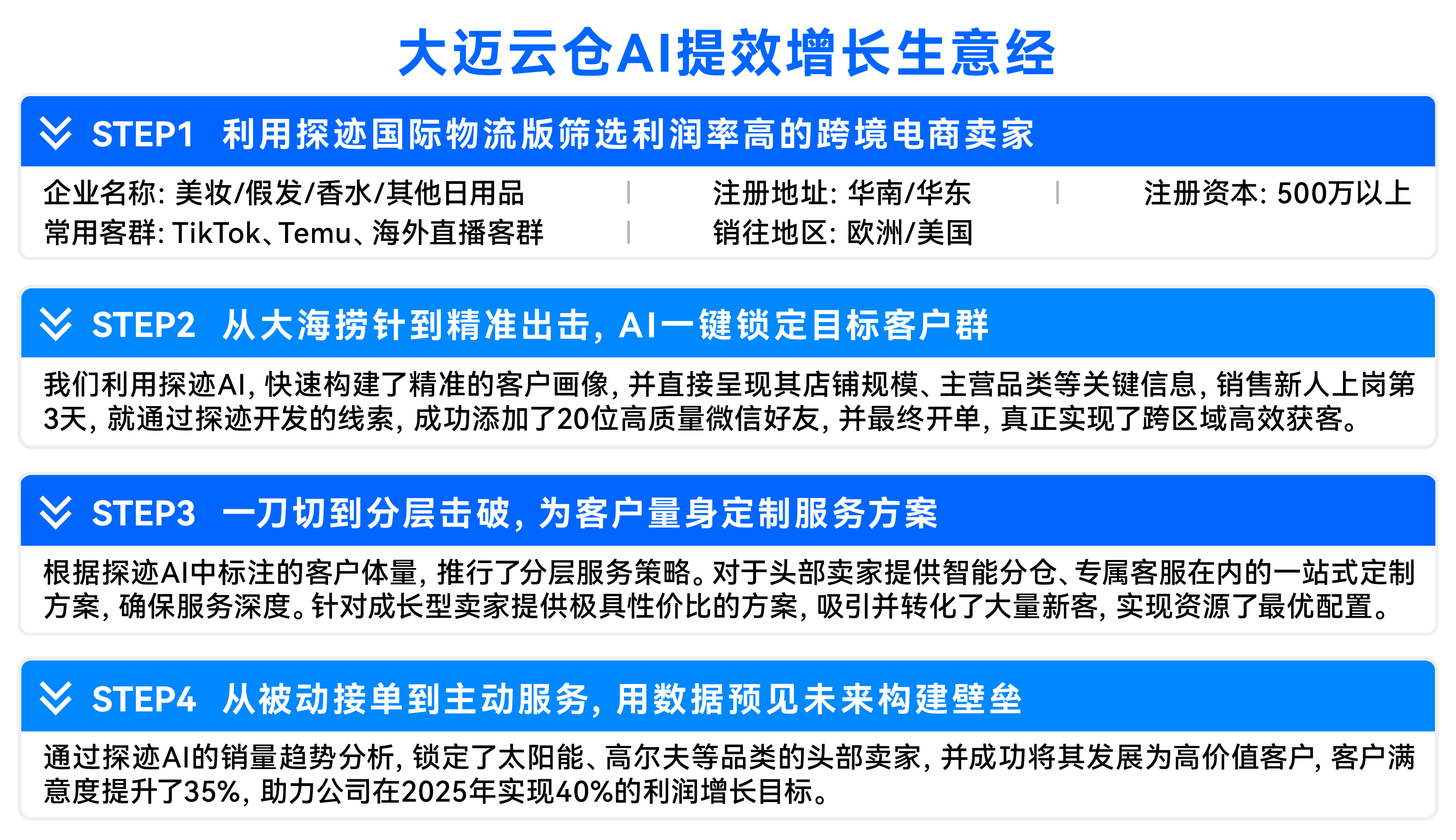 大迈云仓AI提效增长生意经

STEP1 利用探迹国际物流版筛选利润率高的跨境电商卖家

企业名称：美妆/假发/香水/其他日用品 | 注册地址：华南/华东 | 注册资本：500万以上
常用客群：TikTok、Temu、海外直播客群 | 销往地区：欧洲/美国

STEP2 从大海捞针到精准出击，AI一键锁定目标客户群

我们利用探迹AI，快速构建了精准的客户画像，并直接呈现其店铺规模、主营品类等关键信息，销售新人上岗第3天，就通过探迹开发的线索，成功添加了20位高质量微信好友，并最终开单，真正实现了跨区域高效获客。

STEP3 一刀切到分层击破，为客户量身定制服务方案

根据探迹AI中标注的客户体量，推行了分层服务策略。对于头部卖家提供智能分仓、专属客服在内的一站式定制方案，确保服务深度。针对成长型卖家提供极具性价比的方案，吸引并转化了大量新客，实现资源了最优配置。

STEP4 从被动接单到主动服务，用数据预见未来构建壁垒

通过探迹AI的销量趋势分析，锁定了太阳能、高尔夫等品类的头部卖家，并成功将其发展为高价值客户，客户满意度提升了35%，助力公司在2025年实现40%的利润增长目标。